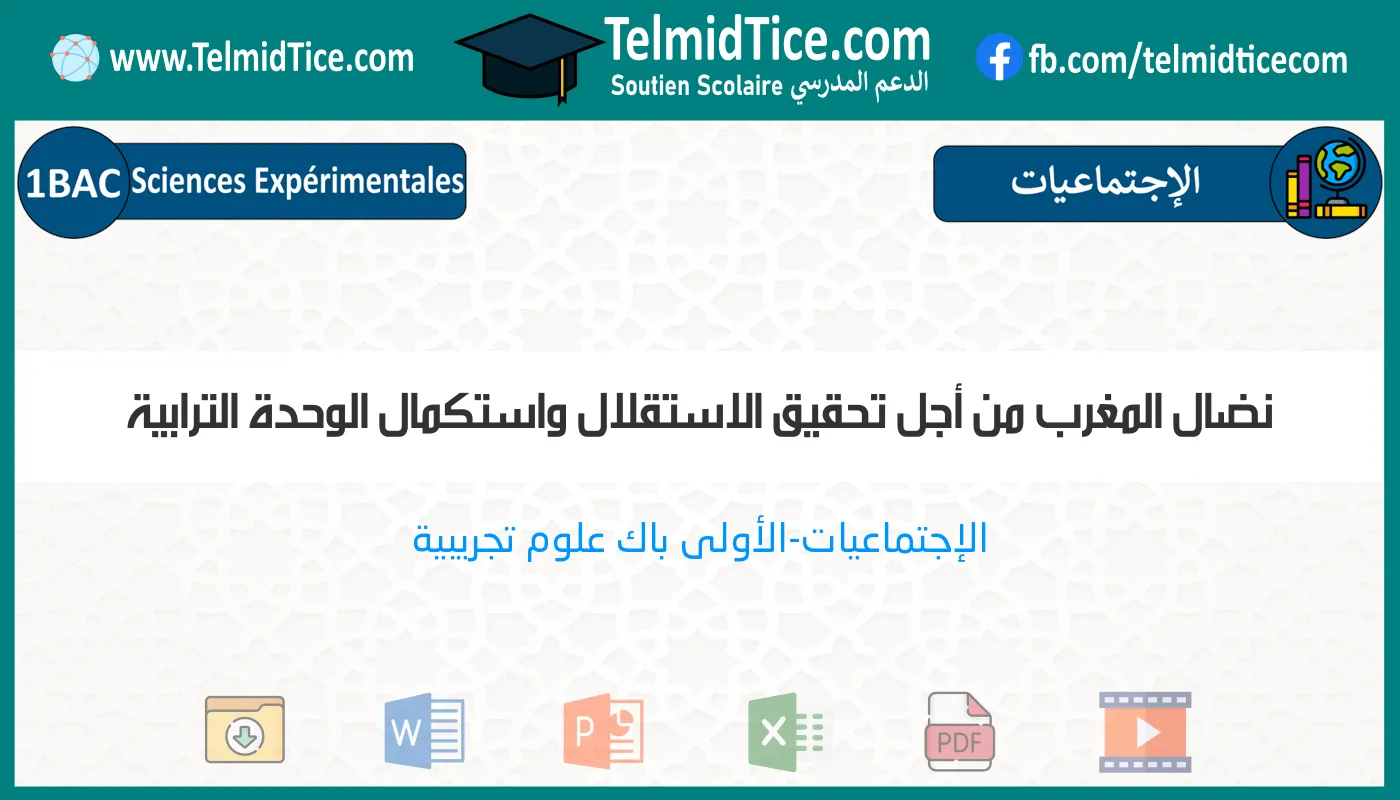 www.TelmidTice.com

TelmidTice.com
Soutien Scolaire الدعم المدرسي

fb.com/telmidticecom

1BAC Sciences Expérimentales

الإجتماعيات

نضال المغرب من أجل تحقيق الاستقلال واستكمال الوحدة الترابية

الإجتماعيات-الأولى باك علوم تجريبية

W

P

X

PDF